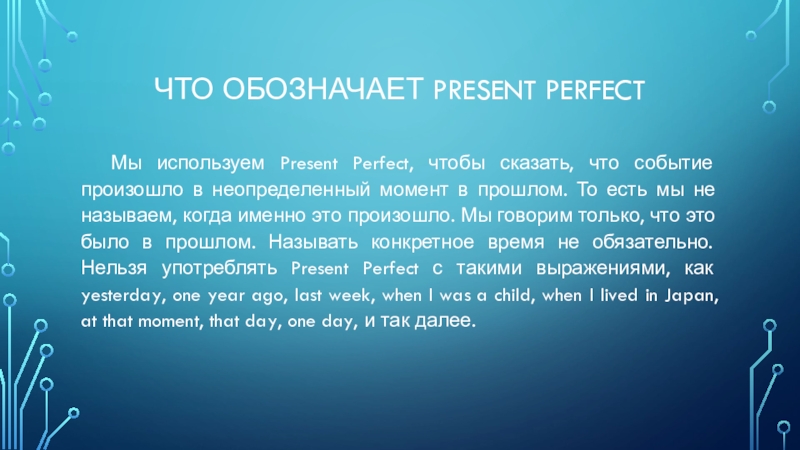 ЧТО ОБОЗНАЧАЕТ PRESENT PERFECT

Мы используем Present Perfect, чтобы сказать, что событие произошло в неопределенный момент в прошлом. То есть мы не называем, когда именно это произошло. Мы говорим только, что это было в прошлом. Называть конкретное время не обязательно. Нельзя употреблять Present Perfect с такими выражениями, как yesterday, one year ago, last week, when I was a child, when I lived in Japan, at that moment, that day, one day, и так далее.